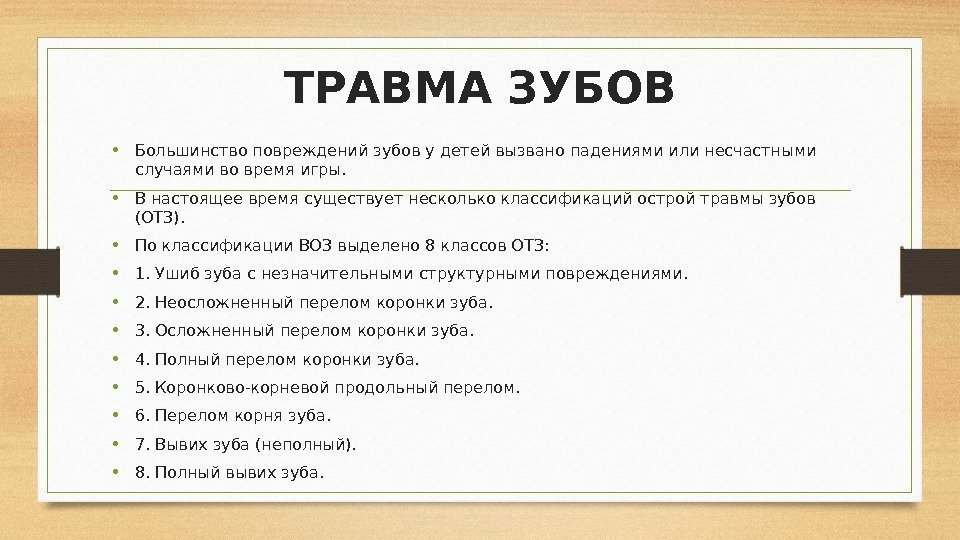 ТРАВМА ЗУБОВ

• Большинство повреждений зубов у детей вызвано падениями или несчастными случаями во время игры.

• В настоящее время существует несколько классификаций острой травмы зубов (ОТЗ).

• По классификации ВОЗ выделено 8 классов ОТЗ:

• 1. Ушиб зуба с незначительными структурными повреждениями.

• 2. Неосложненный перелом коронки зуба.

• 3. Осложненный перелом коронки зуба.

• 4. Полный перелом коронки зуба.

• 5. Коронково-корневой продольный перелом.

• 6. Перелом корня зуба.

• 7. Вывих зуба (неполный).

• 8. Полный вывих зуба.